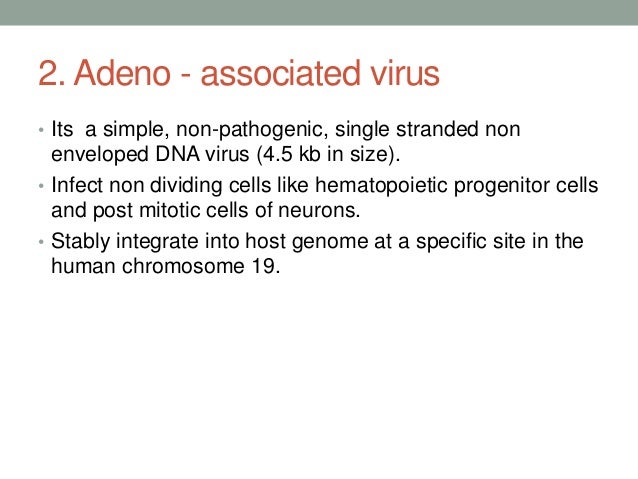 2. Adeno - associated virus

• Its a simple, non-pathogenic, single stranded non enveloped DNA virus (4.5 kb in size).

• Infect non dividing cells like hematopoietic progenitor cells and post mitotic cells of neurons.

• Stably integrate into host genome at a specific site in the human chromosome 19.